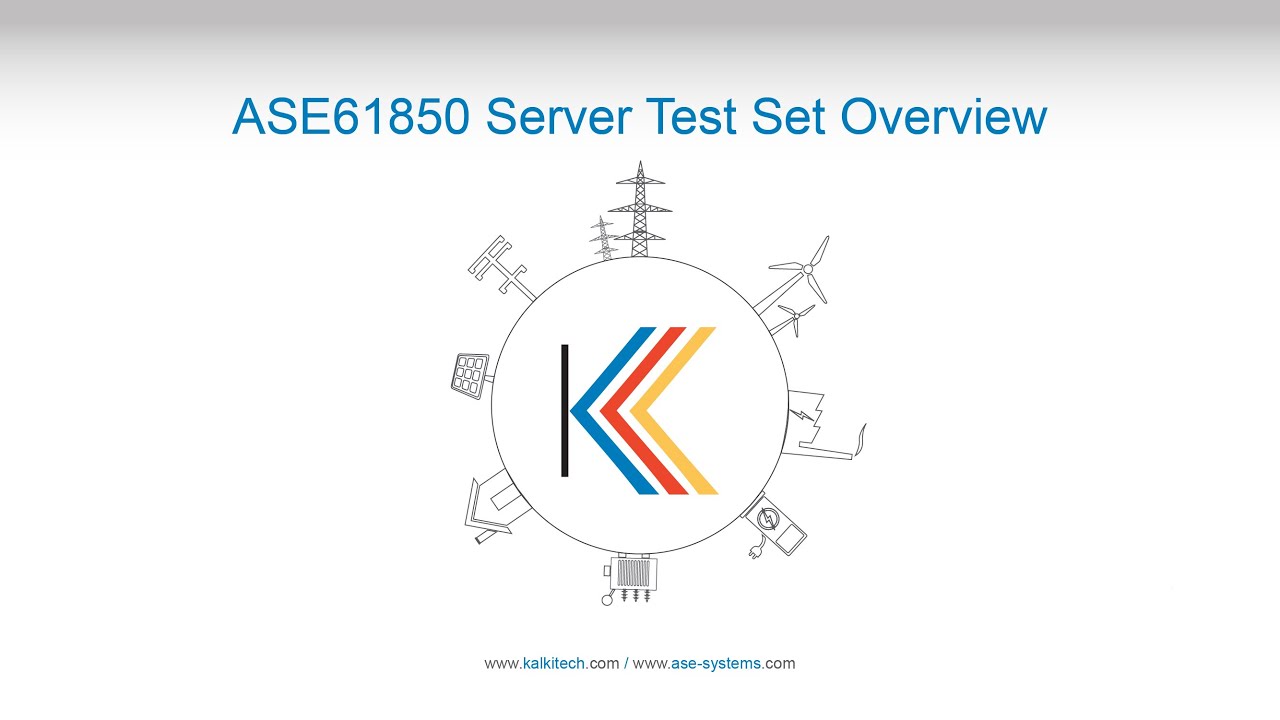 ASE61850 Server Test Set Overview

www.kalkitech.com / www.ase-systems.com